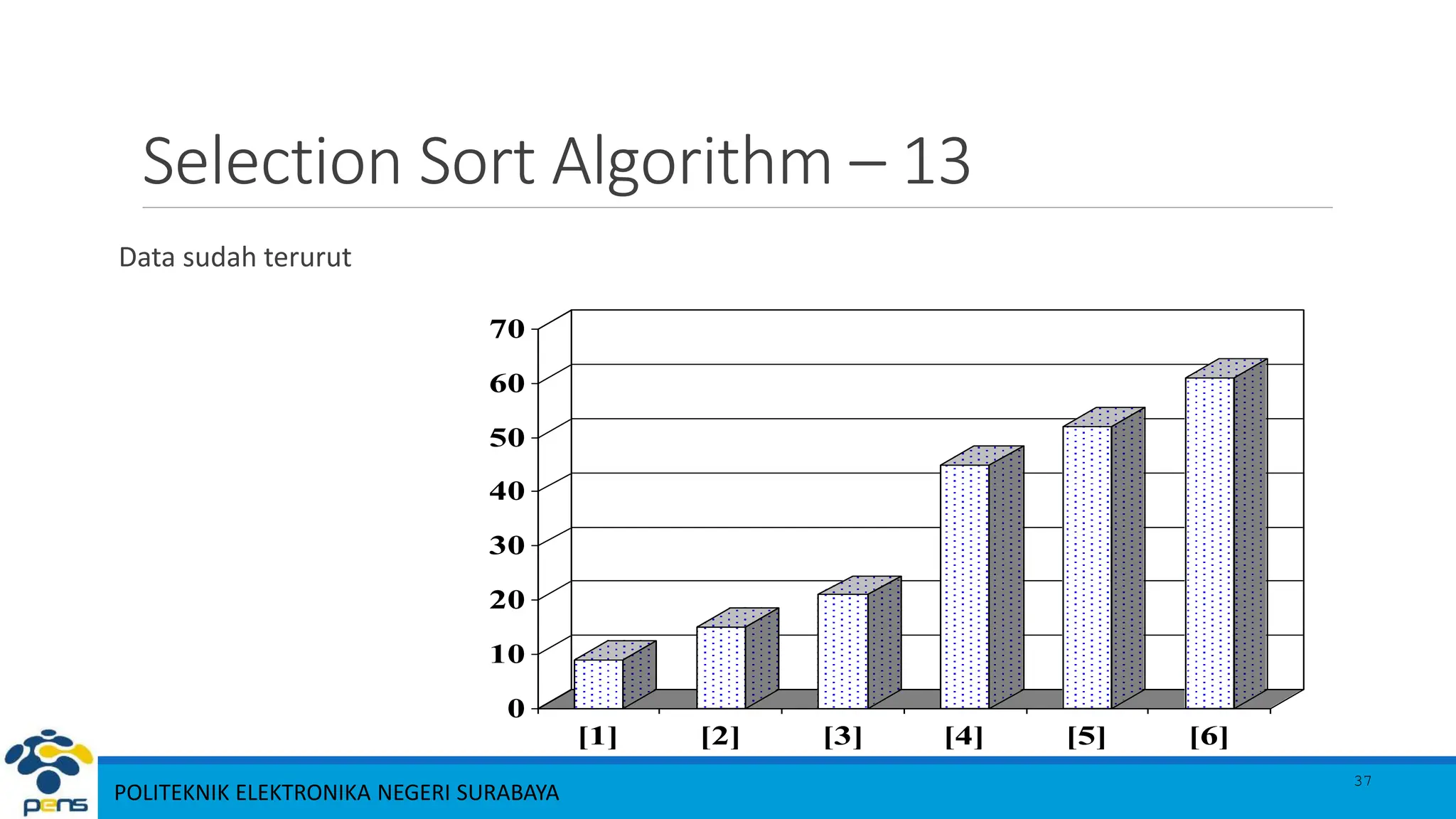 Selection Sort Algorithm – 13

Data sudah terurut

70
60
50
40
30
20
10
0

[1] [2] [3] [4] [5] [6]

pens

POLITEKNIK ELEKTRONIKA NEGERI SURABAYA

37